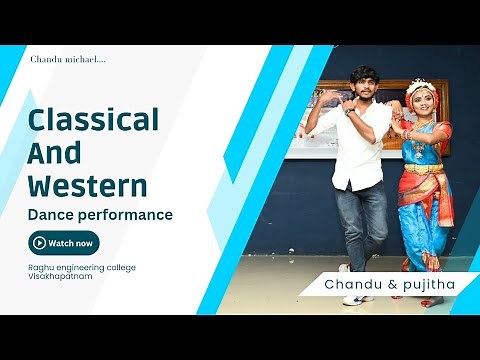 Chandu michael....

Classical And Western

Dance performance

Watch now

Raghu engineering college Visakhapatnam

Chandu & pujitha